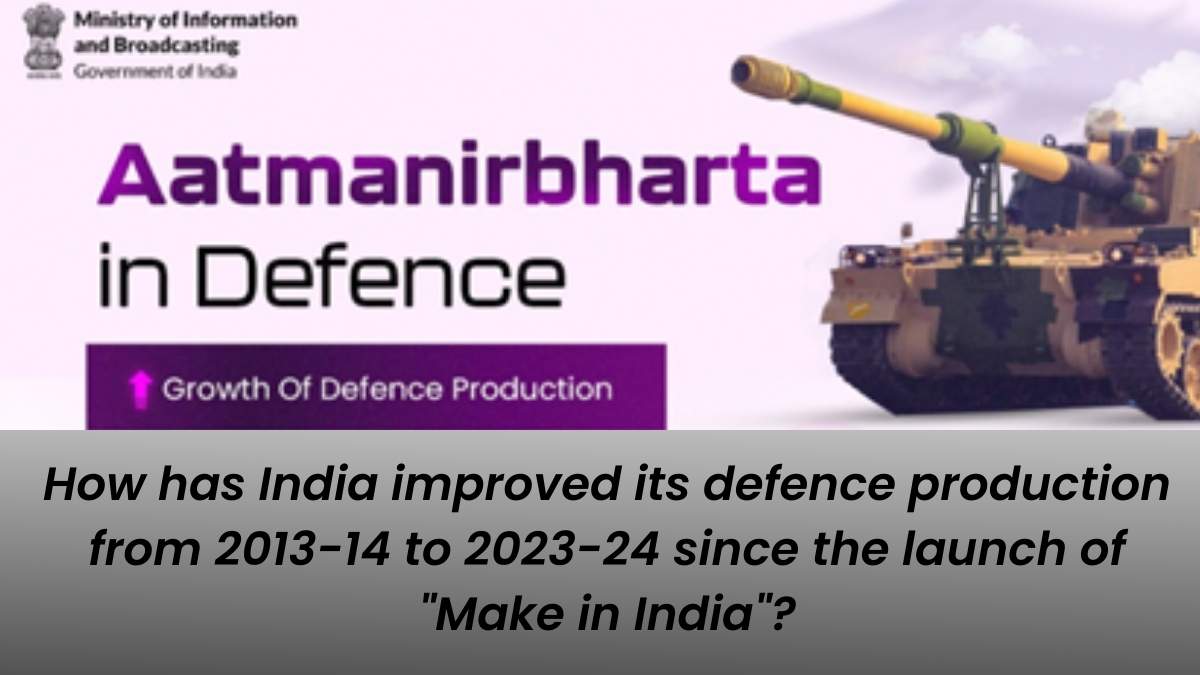 Ministry of Information and Broadcasting
Government of India

Aatmanirbharta in Defence

Growth Of Defence Production

How has India improved its defence production from 2013-14 to 2023-24 since the launch of "Make in India"?